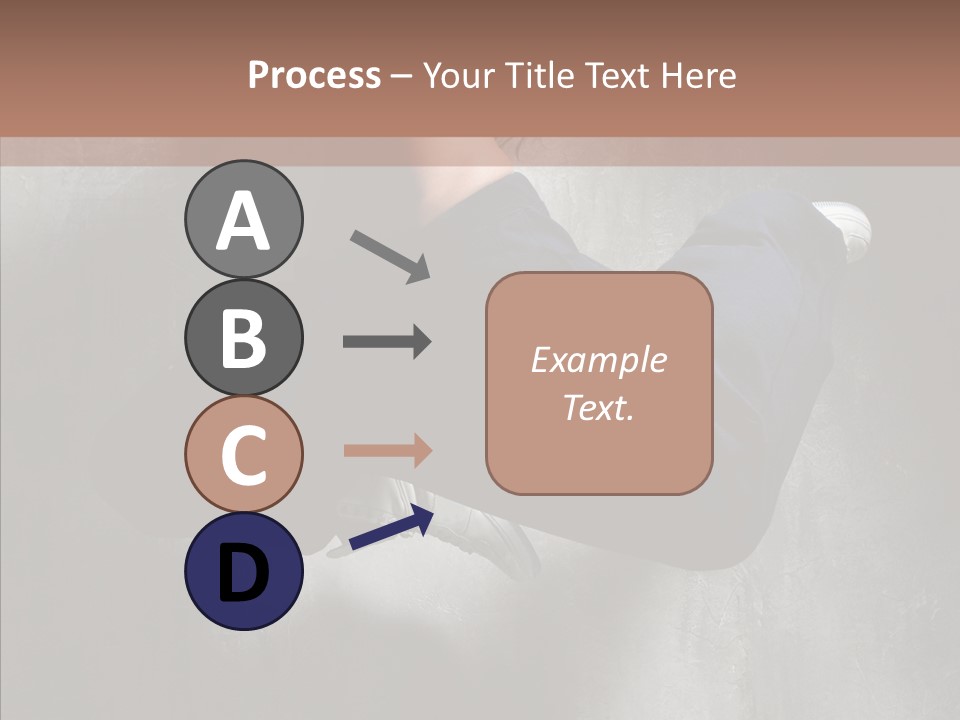 Process – Your Title Text Here

A

B

C

D

Example Text.